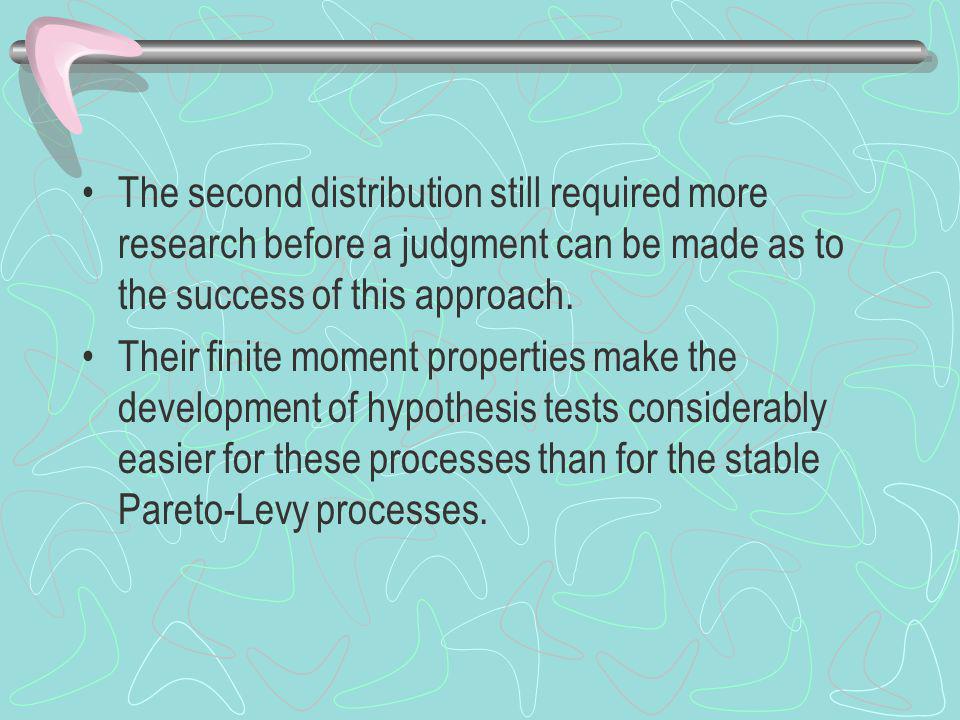 • The second distribution still required more research before a judgment can be made as to the success of this approach.

• Their finite moment properties make the development of hypothesis tests considerably easier for these processes than for the stable Pareto-Levy processes.